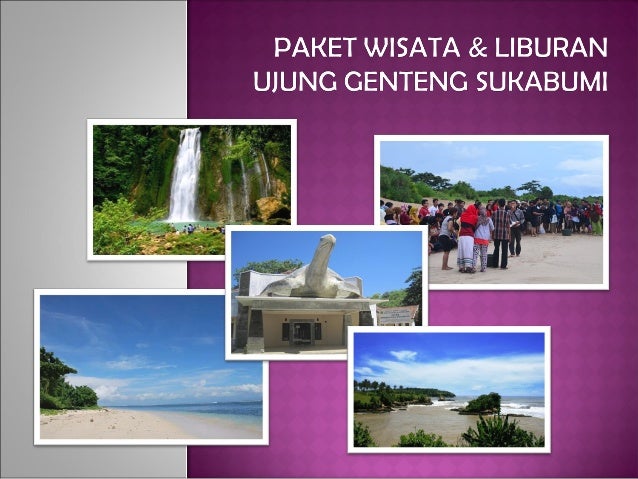 PAKET WISATA & LIBURAN
UJUNG GENTENG SUKABUMI